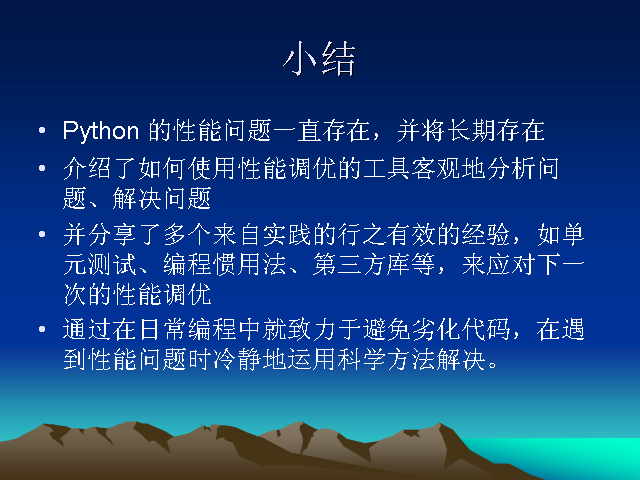 小结

• Python 的性能问题一直存在，并将长期存在

• 介绍了如何使用性能调优的工具客观地分析问题、解决问题

• 并分享了多个来自实践的行之有效的经验，如单元测试、编程惯用法、第三方库等，来应对下一次的性能调优

• 通过在日常编程中就致力于避免劣化代码，在遇到性能问题时冷静地运用科学方法解决。